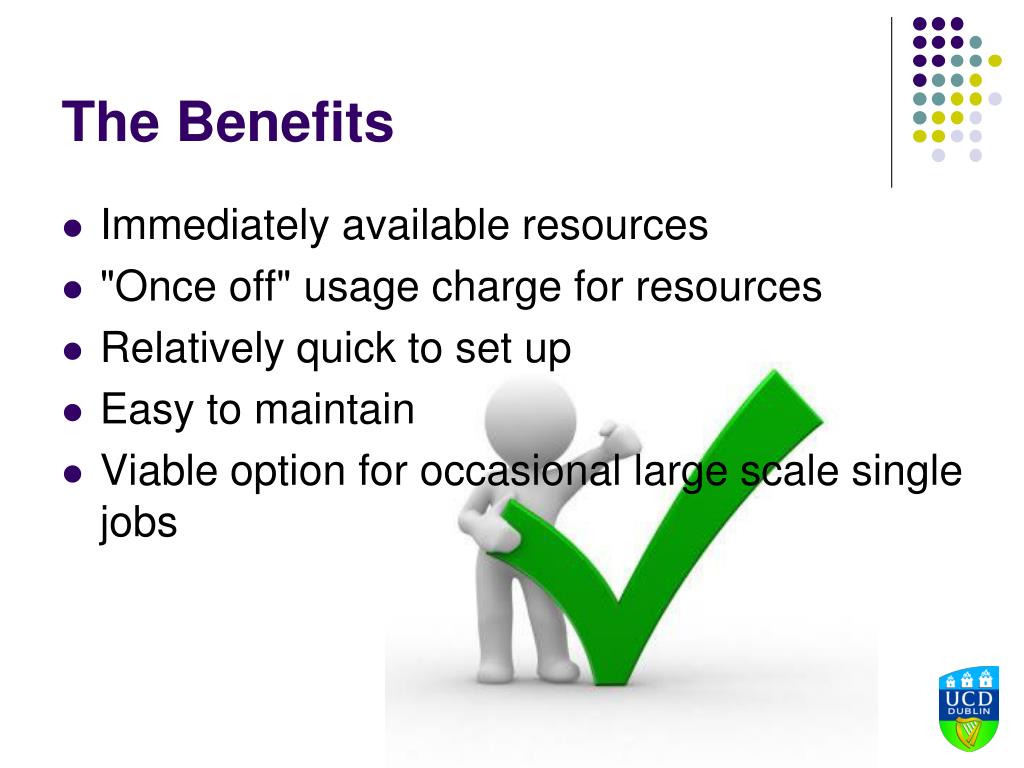 The Benefits

- Immediately available resources
- "Once off" usage charge for resources
- Relatively quick to set up
- Easy to maintain
- Viable option for occasional large scale single jobs

UCD
DUBLIN